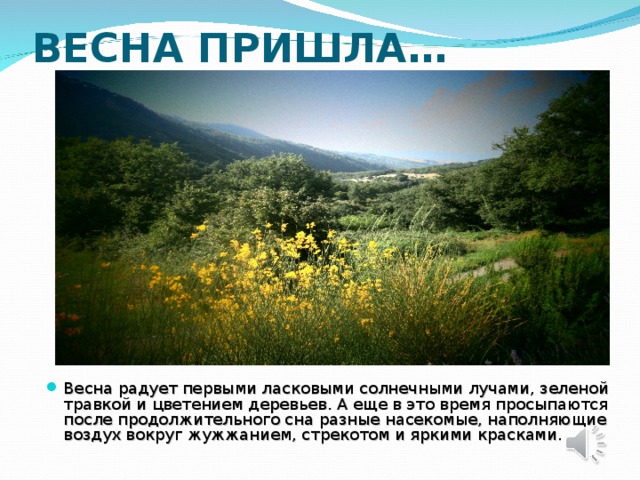 ВЕСНА ПРИШЛА…

Весна радует первыми ласковыми солнечными лучами, зеленой травкой и цветением деревьев. А еще в это время просыпаются после продолжительного сна разные насекомые, наполняющие воздух вокруг жужжанием, стрекотом и яркими красками.